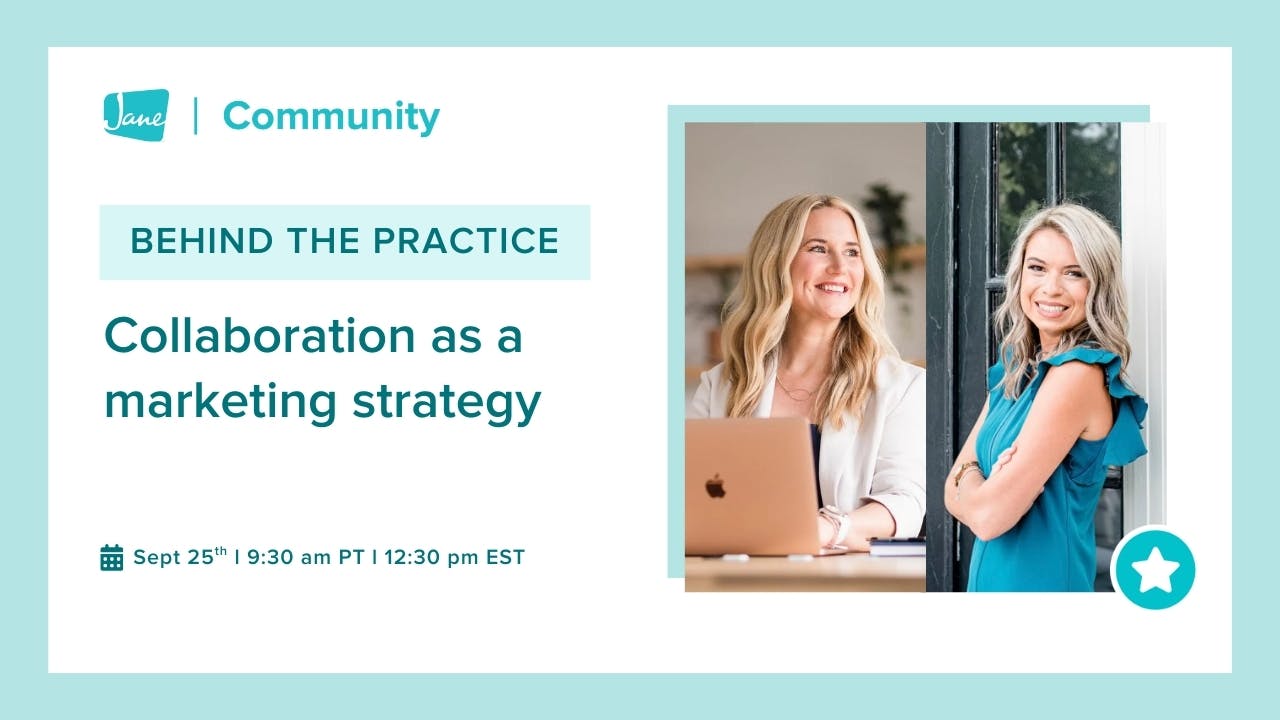 Jane | Community

BEHIND THE PRACTICE

Collaboration as a marketing strategy

Sept 25$^{th}$ | 9:30 am PT | 12:30 pm EST